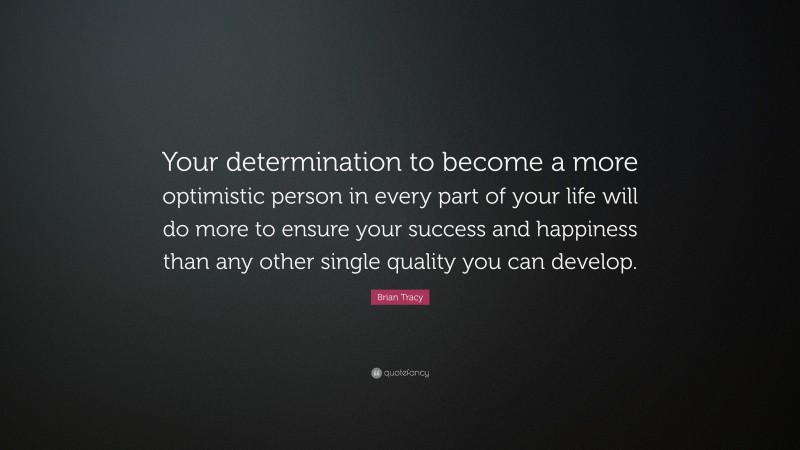 Your determination to become a more optimistic person in every part of your life will do more to ensure your success and happiness than any other single quality you can develop.

Brian Tracy

quotefancy